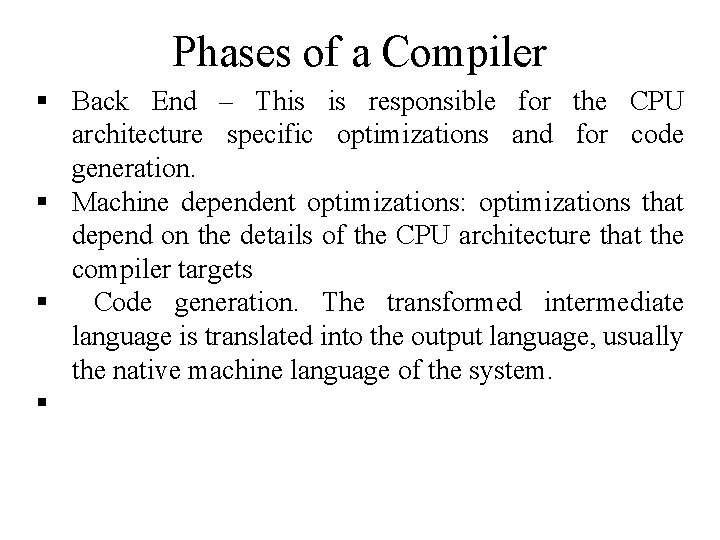 Phases of a Compiler

▪ Back End – This is responsible for the CPU architecture specific optimizations and for code generation.
▪ Machine dependent optimizations: optimizations that depend on the details of the CPU architecture that the compiler targets
▪ Code generation. The transformed intermediate language is translated into the output language, usually the native machine language of the system.
▪